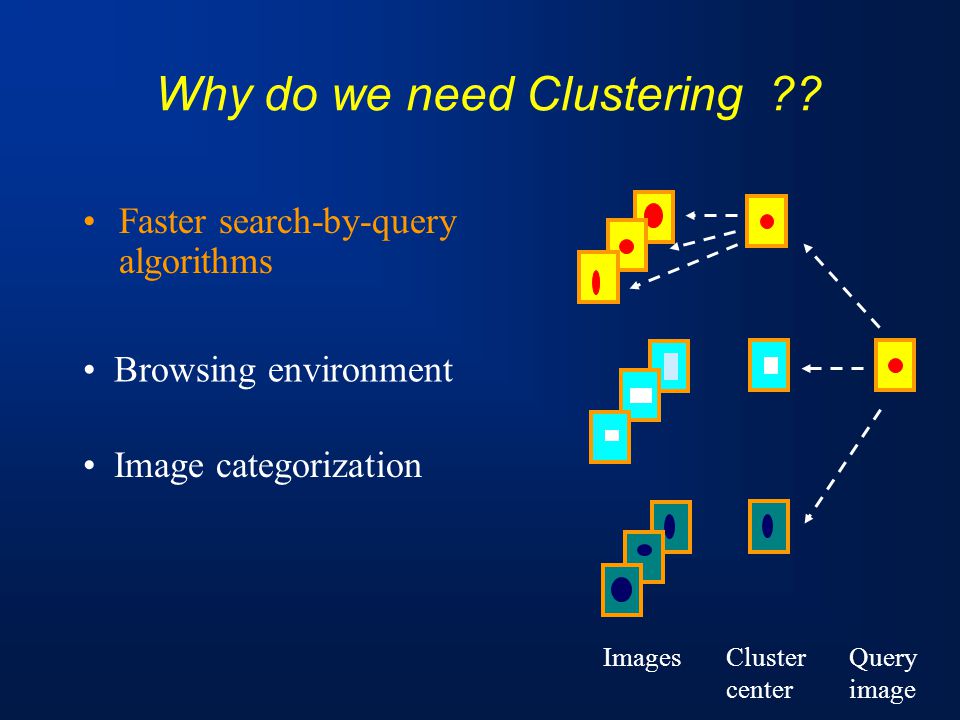 Why do we need Clustering ??

• Faster search-by-query algorithms

• Browsing environment

• Image categorization

Images

Cluster center

Query image